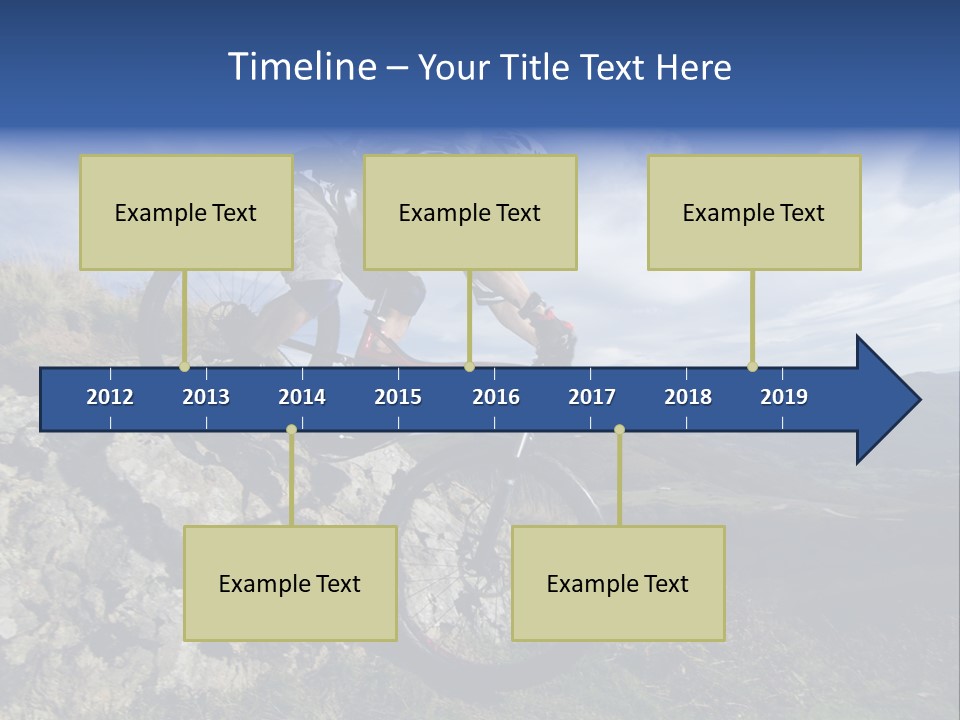 Timeline – Your Title Text Here

Example Text

Example Text

Example Text

2012 2013 2014 2015 2016 2017 2018 2019

Example Text

Example Text